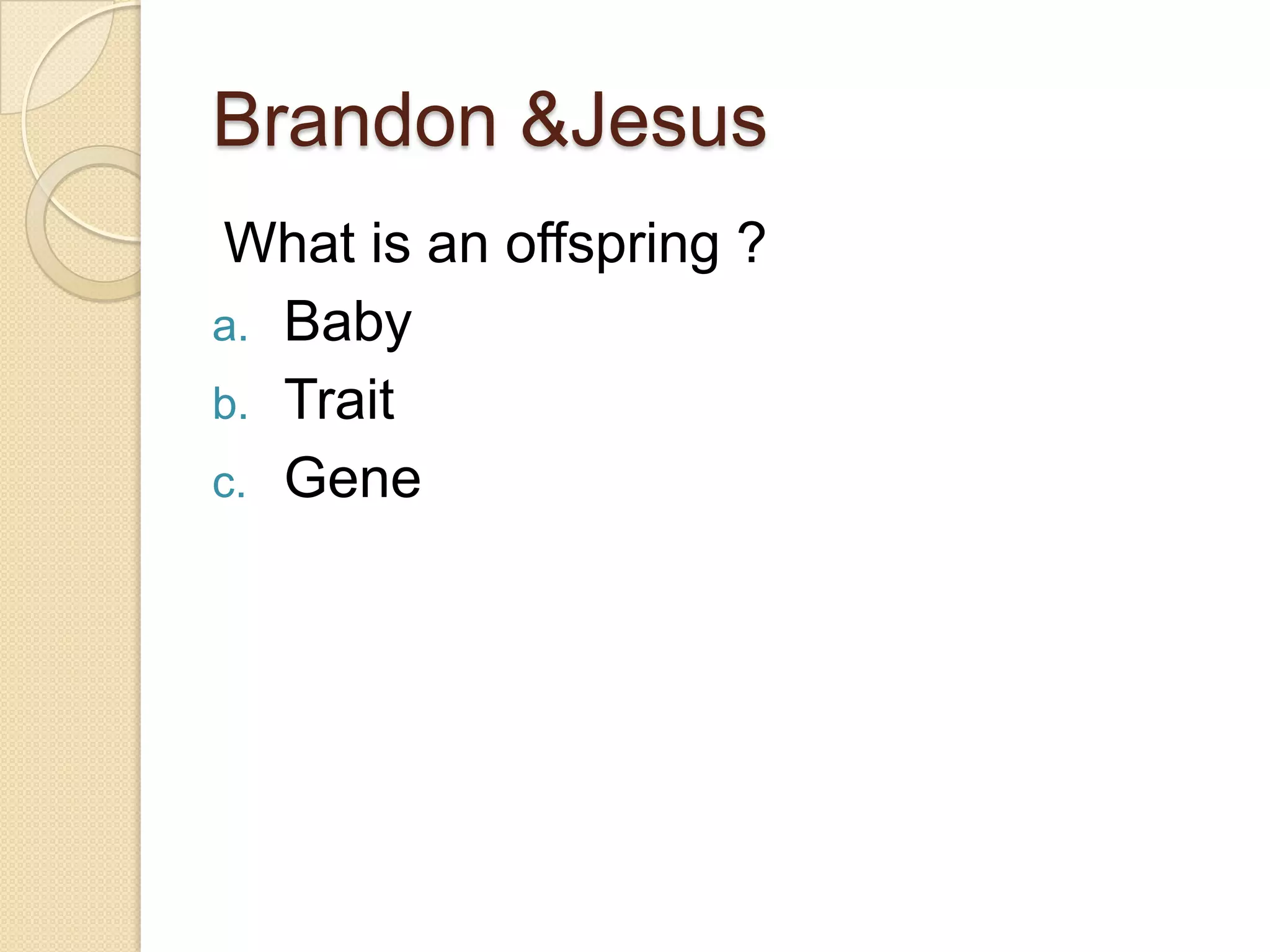 Brandon &Jesus

What is an offspring ?

a. Baby
b. Trait
c. Gene